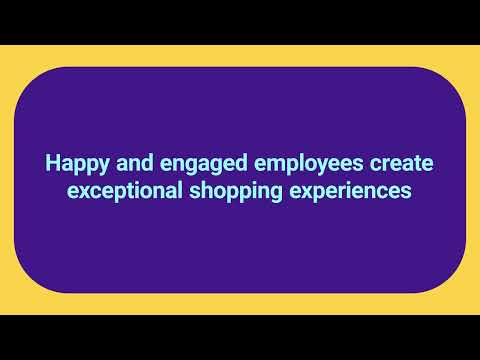 Happy and engaged employees create exceptional shopping experiences